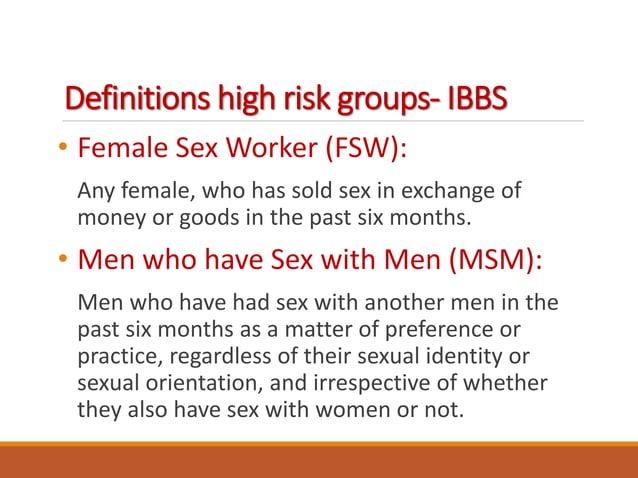 Definitions high risk groups- IBBS

• Female Sex Worker (FSW):

Any female, who has sold sex in exchange of money or goods in the past six months.

• Men who have Sex with Men (MSM):

Men who have had sex with another men in the past six months as a matter of preference or practice, regardless of their sexual identity or sexual orientation, and irrespective of whether they also have sex with women or not.